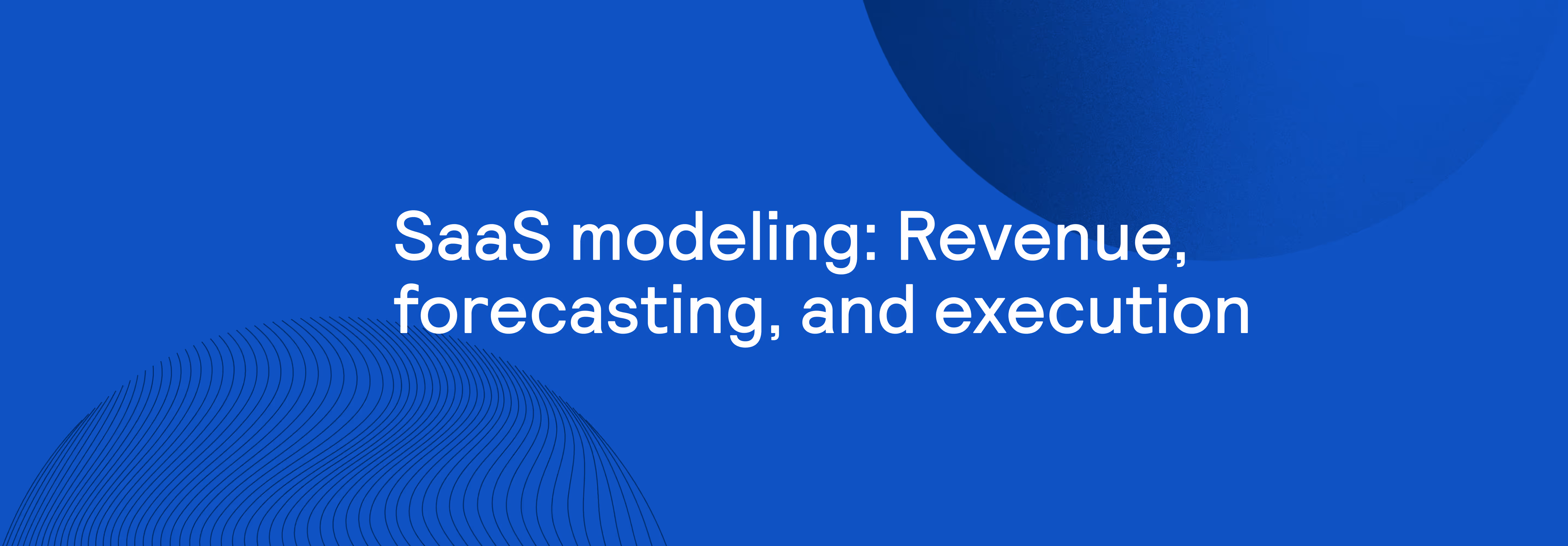 SaaS modeling: Revenue, forecasting, and execution